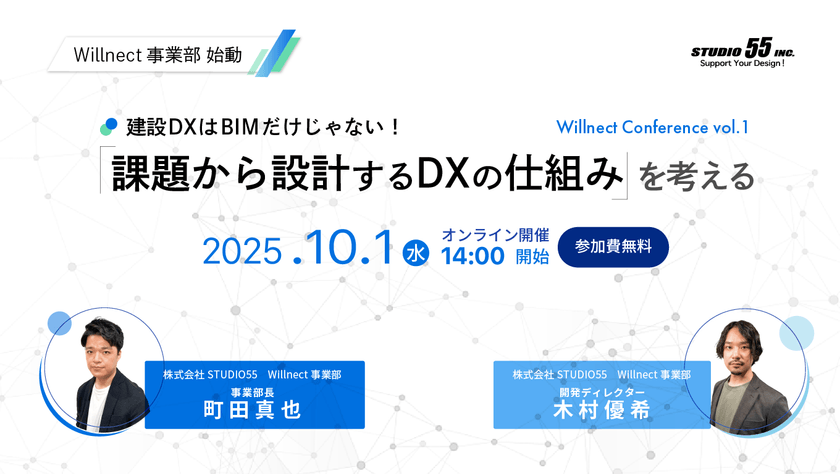 Willnect 事業部 始動

STUDIO 55 INC.
Support Your Design !

建設DXはBIMだけじゃない！

Willnect Conference vol.1

「課題から設計するDXの仕組み」を考える

2025.10.1 水

オンライン開催
14:00 開始

参加費無料

株式会社 STUDIO55 Willnect 事業部
事業部長
町田真也

株式会社 STUDIO55 Willnect 事業部
開発ディレクター
木村優希